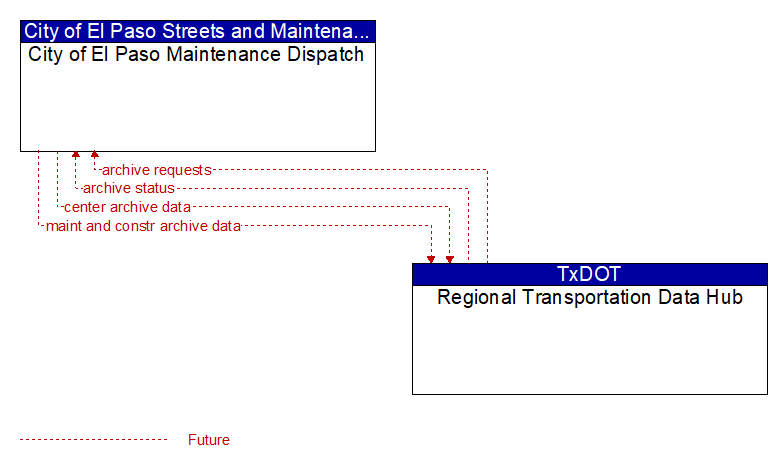 City of El Paso Streets and Maintena...
City of El Paso Maintenance Dispatch

archive requests
archive status
center archive data
maint and constr archive data

TxDOT
Regional Transportation Data Hub

Future